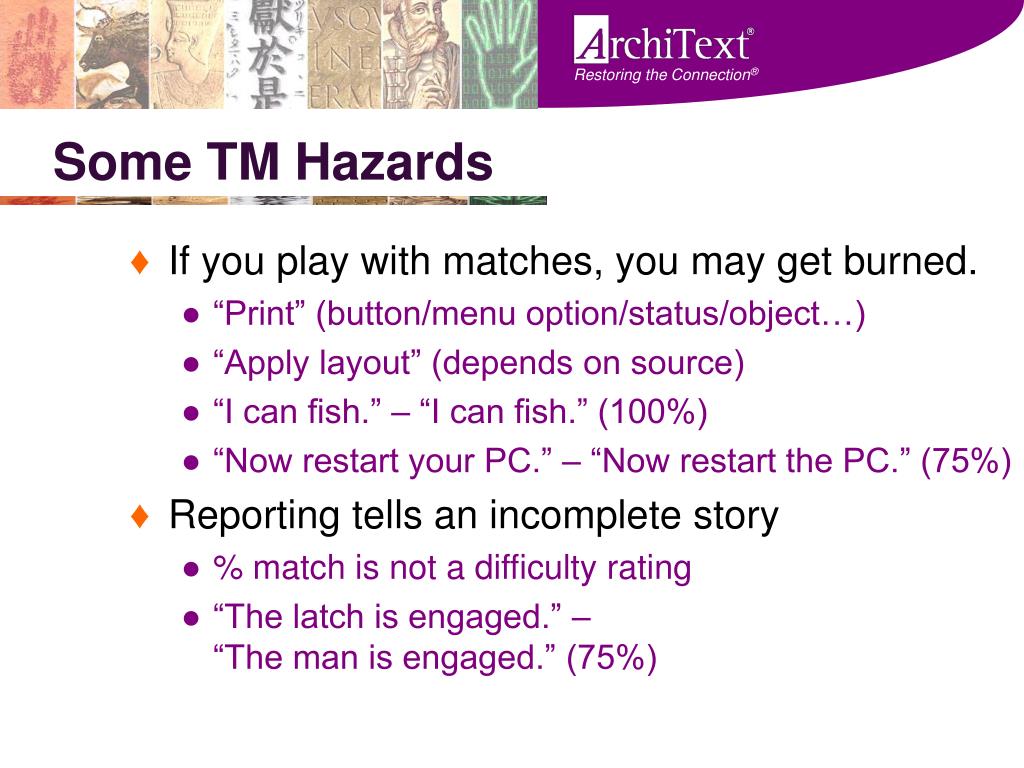 ArchiText®
Restoring the Connection®

Some TM Hazards

♦ If you play with matches, you may get burned.
● “Print” (button/menu option/status/object…)
● “Apply layout” (depends on source)
● “I can fish.” – “I can fish.” (100%)
● “Now restart your PC.” – “Now restart the PC.” (75%)

♦ Reporting tells an incomplete story
● % match is not a difficulty rating
● “The latch is engaged.” – “The man is engaged.” (75%)